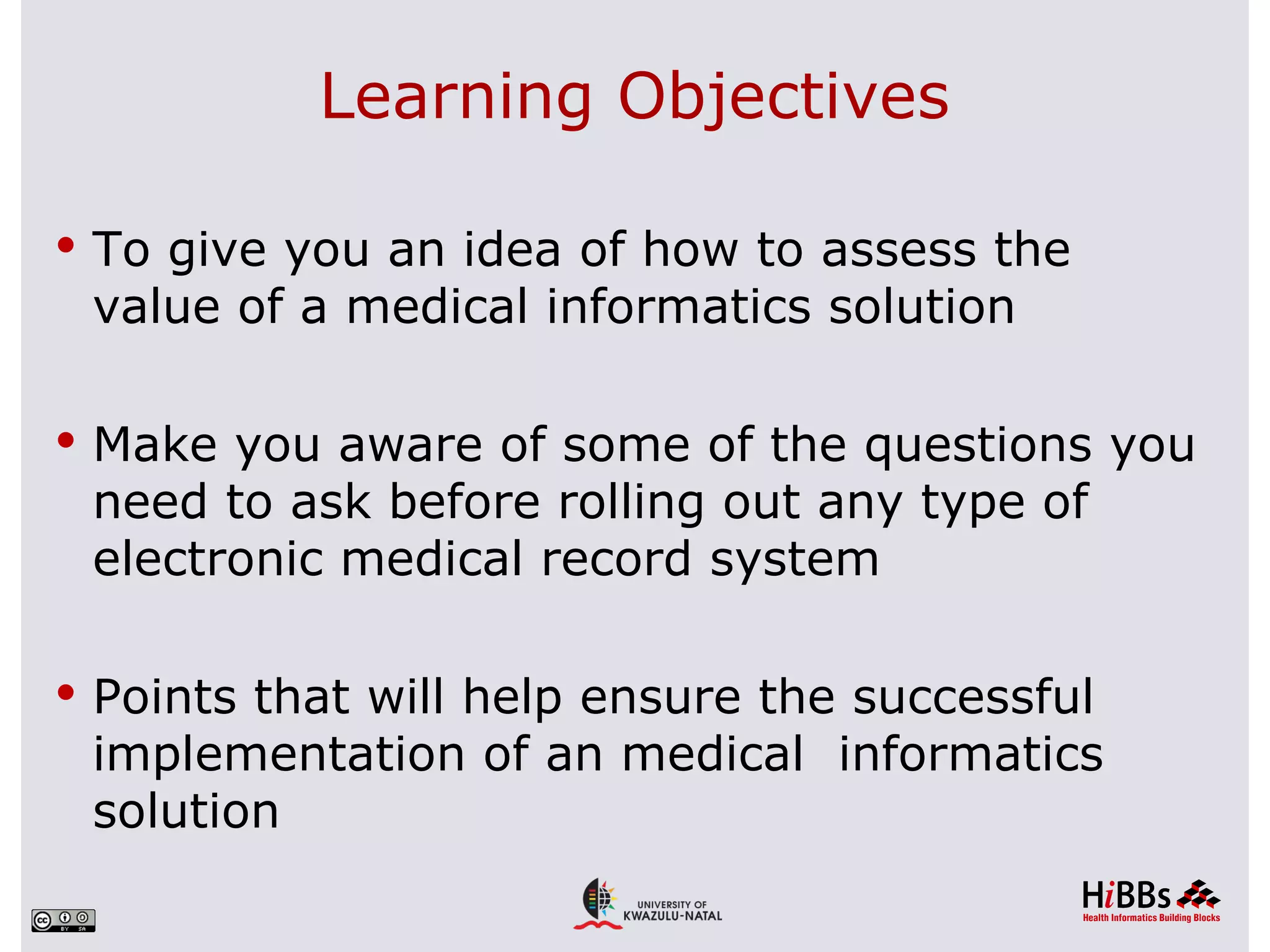 Learning Objectives

• To give you an idea of how to assess the value of a medical informatics solution

• Make you aware of some of the questions you need to ask before rolling out any type of electronic medical record system

• Points that will help ensure the successful implementation of an medical informatics solution

cc BY SA

UNIVERSITY OF KWAZULU-NATAL

HiBBs
Health Informatics Building Blocks